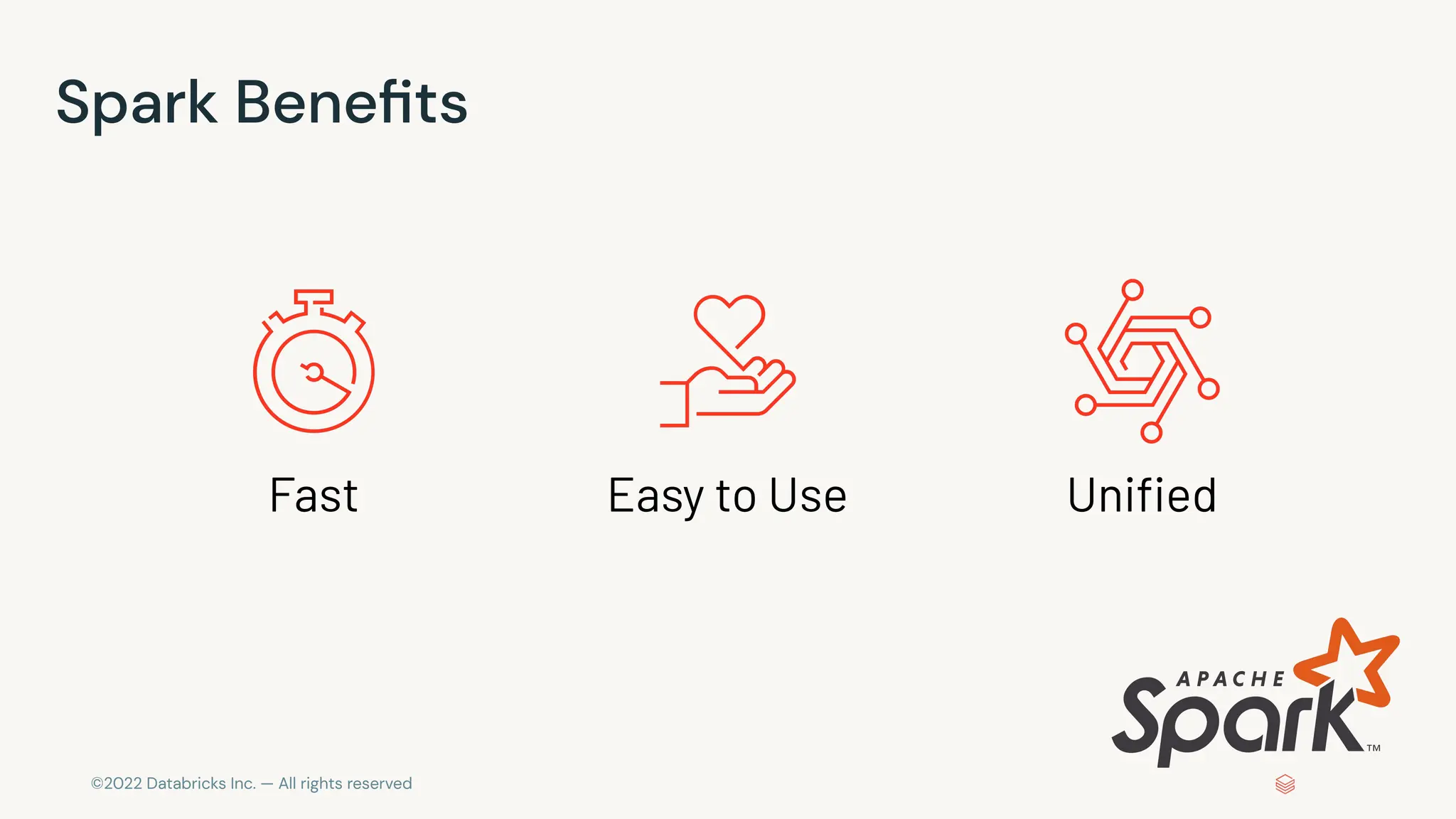 Spark Benefits

Fast

Easy to Use

Unified

APACHE Spark™

©2022 Databricks Inc. — All rights reserved